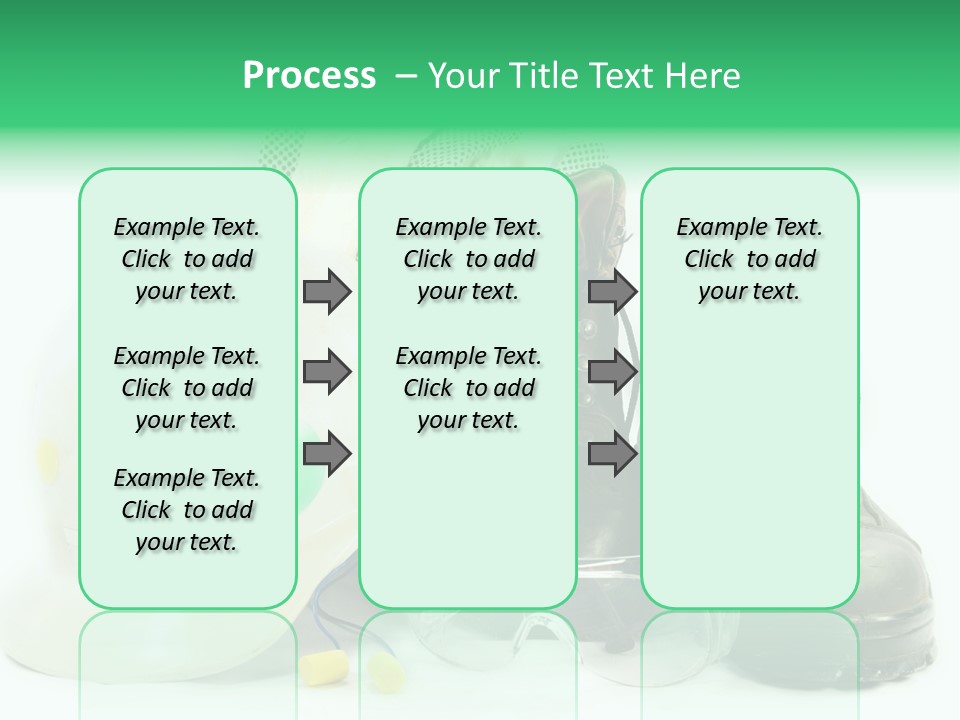 Process – Your Title Text Here

Example Text. Click to add your text.

Example Text. Click to add your text.

Example Text. Click to add your text.

Example Text. Click to add your text.

Example Text. Click to add your text.

Example Text. Click to add your text.